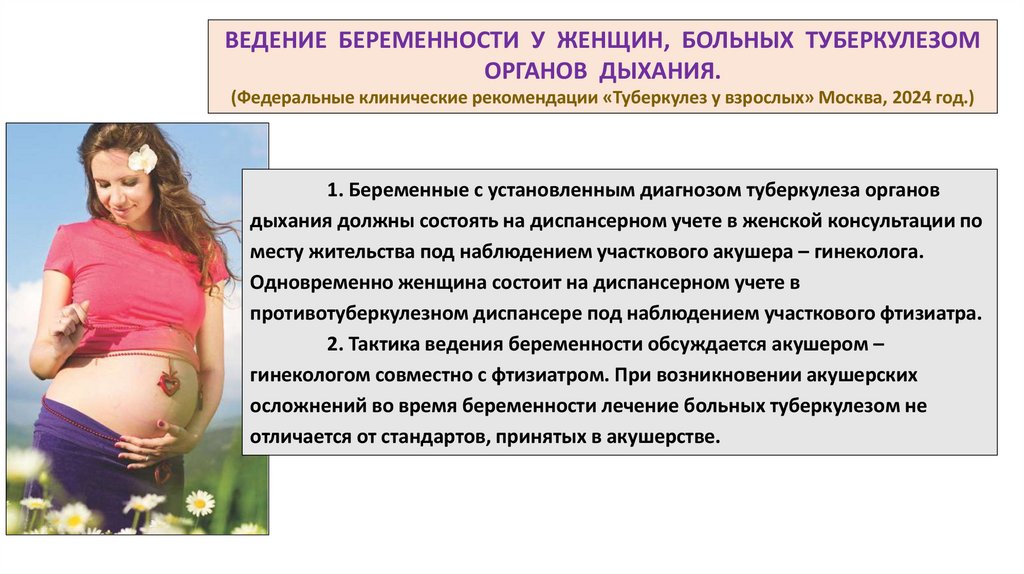 ВЕДЕНИЕ БЕРЕМЕННОСТИ У ЖЕНЩИН, БОЛЬНЫХ ТУБЕРКУЛЕЗОМ ОРГАНОВ ДЫХАНИЯ.
(Федеральные клинические рекомендации «Туберкулез у взрослых» Москва, 2024 год.)

1. Беременные с установленным диагнозом туберкулеза органов дыхания должны состоять на диспансерном учете в женской консультации по месту жительства под наблюдением участкового акушера – гинеколога. Одновременно женщина состоит на диспансерном учете в противотуберкулезном диспансере под наблюдением участкового фтизиатра.

2. Тактика ведения беременности обсуждается акушером – гинекологом совместно с фтизиатром. При возникновении акушерских осложнений во время беременности лечение больных туберкулезом не отличается от стандартов, принятых в акушерстве.